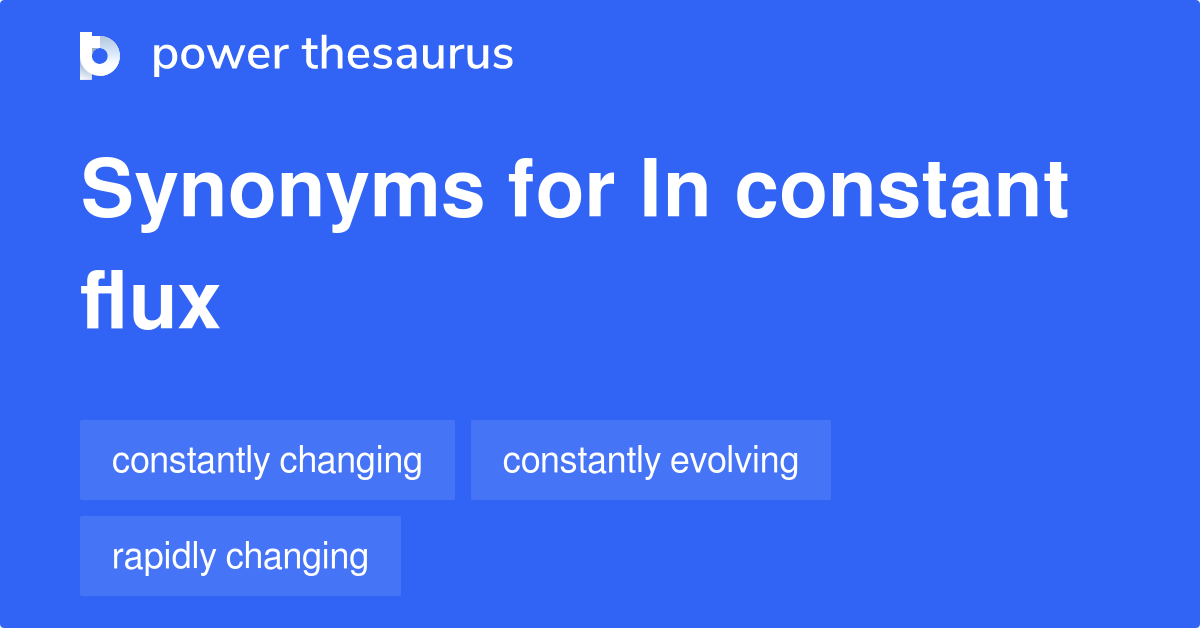 power thesaurus

Synonyms for In constant flux

constantly changing

constantly evolving

rapidly changing